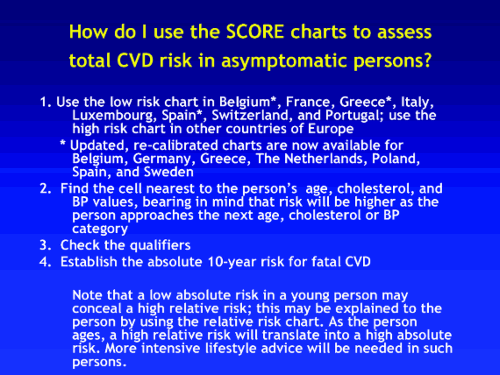 How do I use the SCORE charts to assess total CVD risk in asymptomatic persons?

1. Use the low risk chart in Belgium*, France, Greece*, Italy, Luxembourg, Spain*, Switzerland, and Portugal; use the high risk chart in other countries of Europe

* Updated, re-calibrated charts are now available for Belgium, Germany, Greece, The Netherlands, Poland, Spain, and Sweden

2. Find the cell nearest to the person's age, cholesterol, and BP values, bearing in mind that risk will be higher as the person approaches the next age, cholesterol or BP category

3. Check the qualifiers

4. Establish the absolute 10-year risk for fatal CVD

Note that a low absolute risk in a young person may conceal a high relative risk; this may be explained to the person by using the relative risk chart. As the person ages, a high relative risk will translate into a high absolute risk. More intensive lifestyle advice will be needed in such persons.